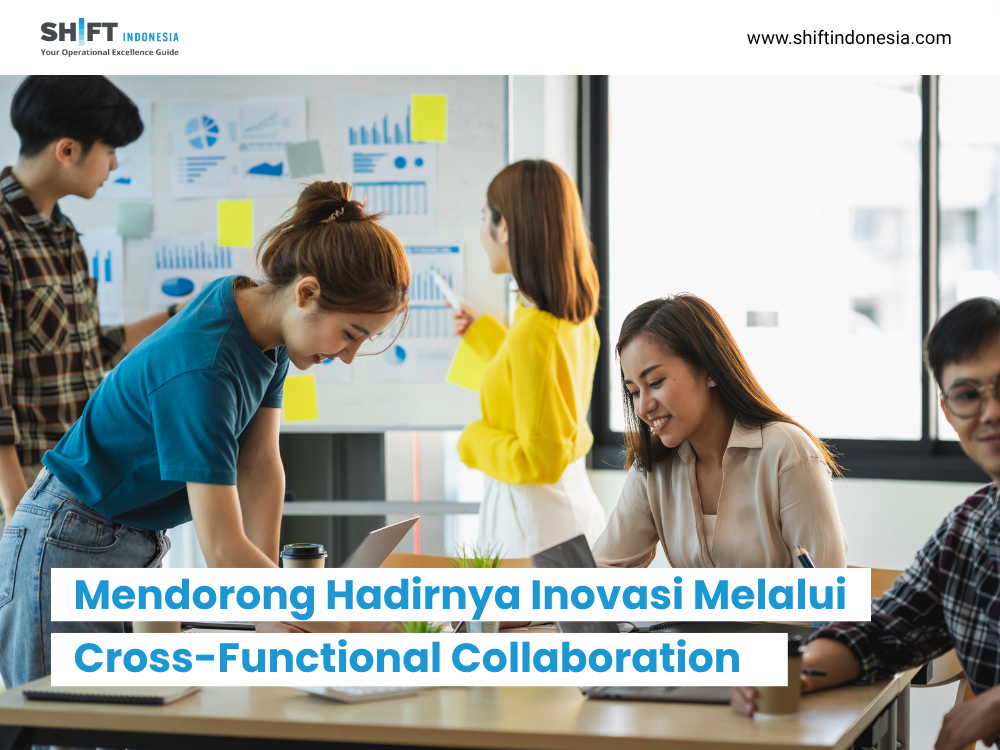 SHIFT INDONESIA
Your Operational Excellence Guide

www.shiftindonesia.com

Mendorong Hadirnya Inovasi Melalui
Cross-Functional Collaboration